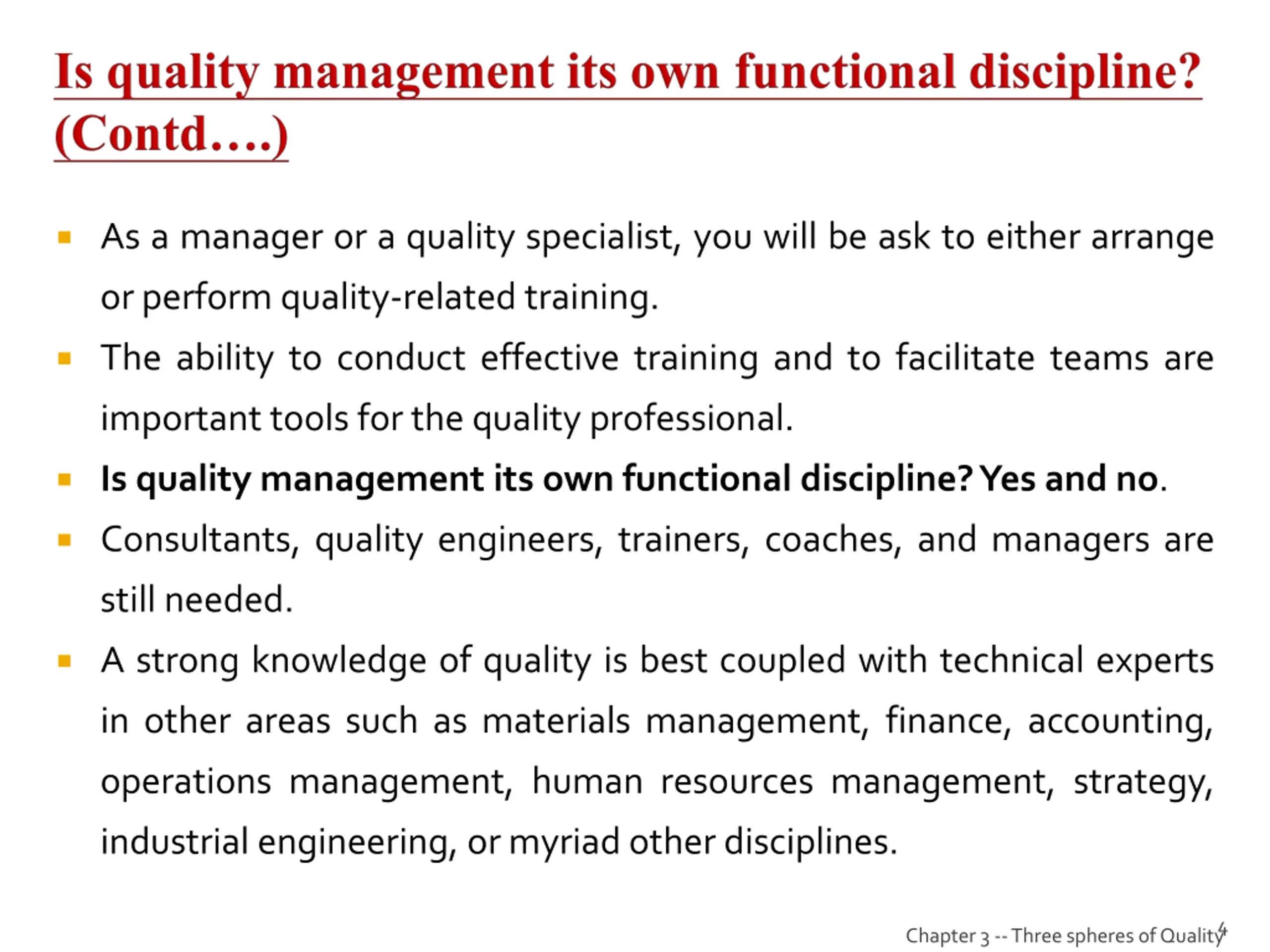 Is quality management its own functional discipline? (Contd….)

As a manager or a quality specialist, you will be ask to either arrange or perform quality-related training.

The ability to conduct effective training and to facilitate teams are important tools for the quality professional.

Is quality management its own functional discipline? Yes and no.

Consultants, quality engineers, trainers, coaches, and managers are still needed.

A strong knowledge of quality is best coupled with technical experts in other areas such as materials management, finance, accounting, operations management, human resources management, strategy, industrial engineering, or myriad other disciplines.

Chapter 3 -- Three spheres of Quality 4